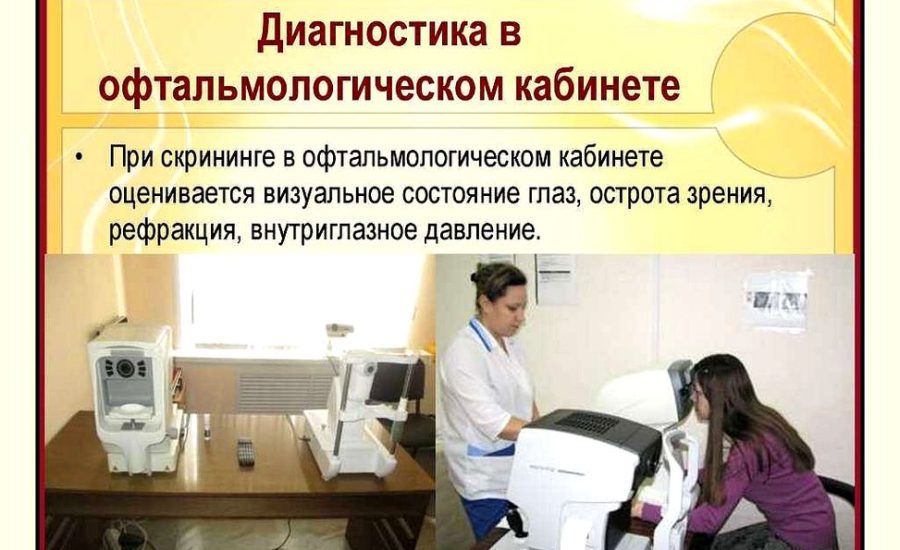 Диагностика в офтальмологическом кабинете

• При скрининге в офтальмологическом кабинете оценивается визуальное состояние глаз, острота зрения, рефракция, внутриглазное давление.